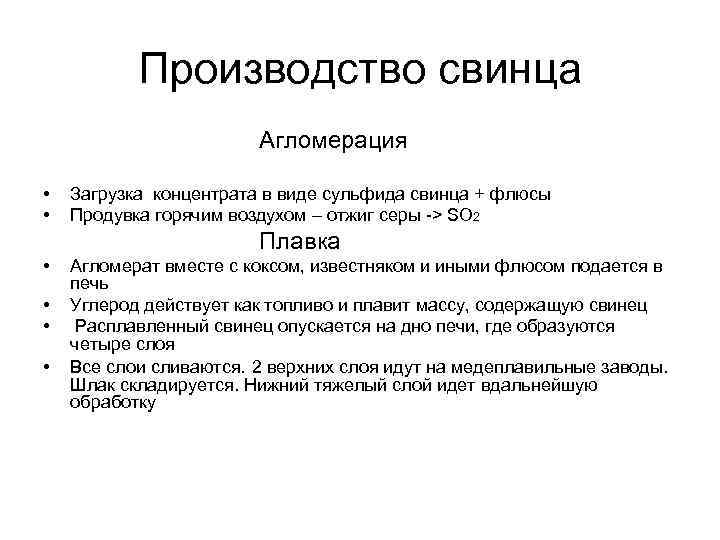 Производство свинца

Агломерация

• Загрузка концентрата в виде сульфида свинца + флюсы
• Продувка горячим воздухом – отжиг серы -> $SO_2$

Плавка

• Агломерат вместе с коксом, известняком и иными флюсом подается в печь
• Углерод действует как топливо и плавит массу, содержащую свинец
• Расплавленный свинец опускается на дно печи, где образуются четыре слоя
• Все слои сливаются. 2 верхних слоя идут на медеплавильные заводы. Шлак складируется. Нижний тяжелый слой идет вдальнейшую обработку